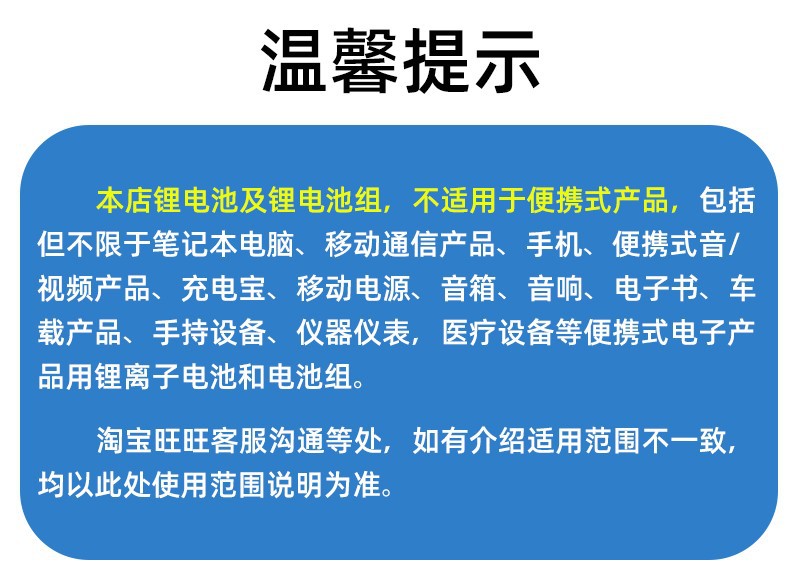 温馨提示

本店锂电池及锂电池组，不适用于便携式产品，包括但不限于笔记本电脑、移动通信产品、手机、便携式音/视频产品、充电宝、移动电源、音箱、音响、电子书、车载产品、手持设备、仪器仪表，医疗设备等便携式电子产品用锂离子电池和电池组。

淘宝旺旺客服沟通等处，如有介绍适用范围不一致，均以此处使用范围说明为准。